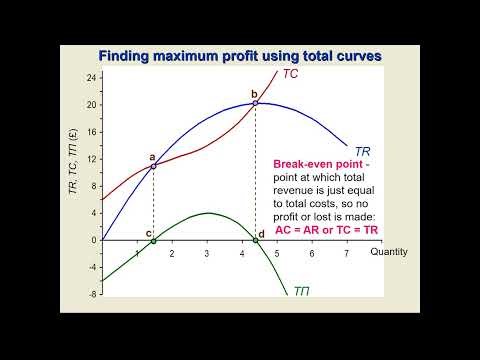 Finding maximum profit using total curves

TR, TC, TΠ (£)

24
20
16
12
8
4
0
-4
-8

1 2 3 4 5 6 7 Quantity

TC
TR
TΠ
a
b
c
d

Break-even point - point at which total revenue is just equal to total costs, so no profit or lost is made: AC = AR or TC = TR